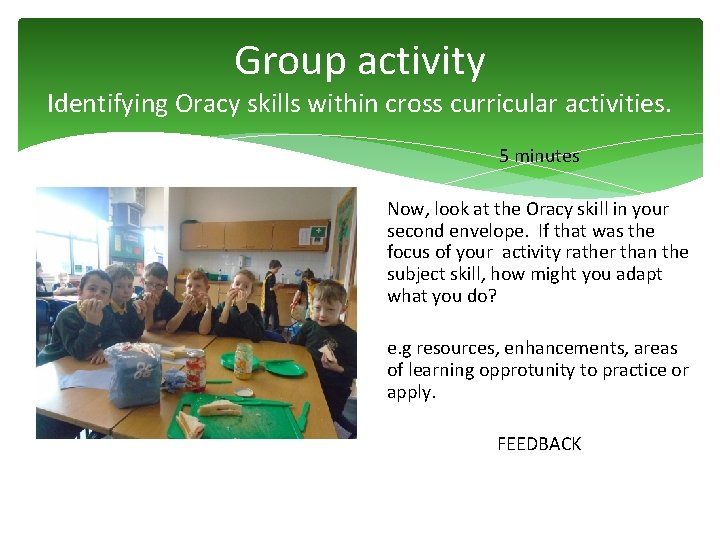 Group activity
Identifying Oracy skills within cross curricular activities.

5 minutes

Now, look at the Oracy skill in your second envelope. If that was the focus of your activity rather than the subject skill, how might you adapt what you do?

e.g resources, enhancements, areas of learning opprotunity to practice or apply.

FEEDBACK